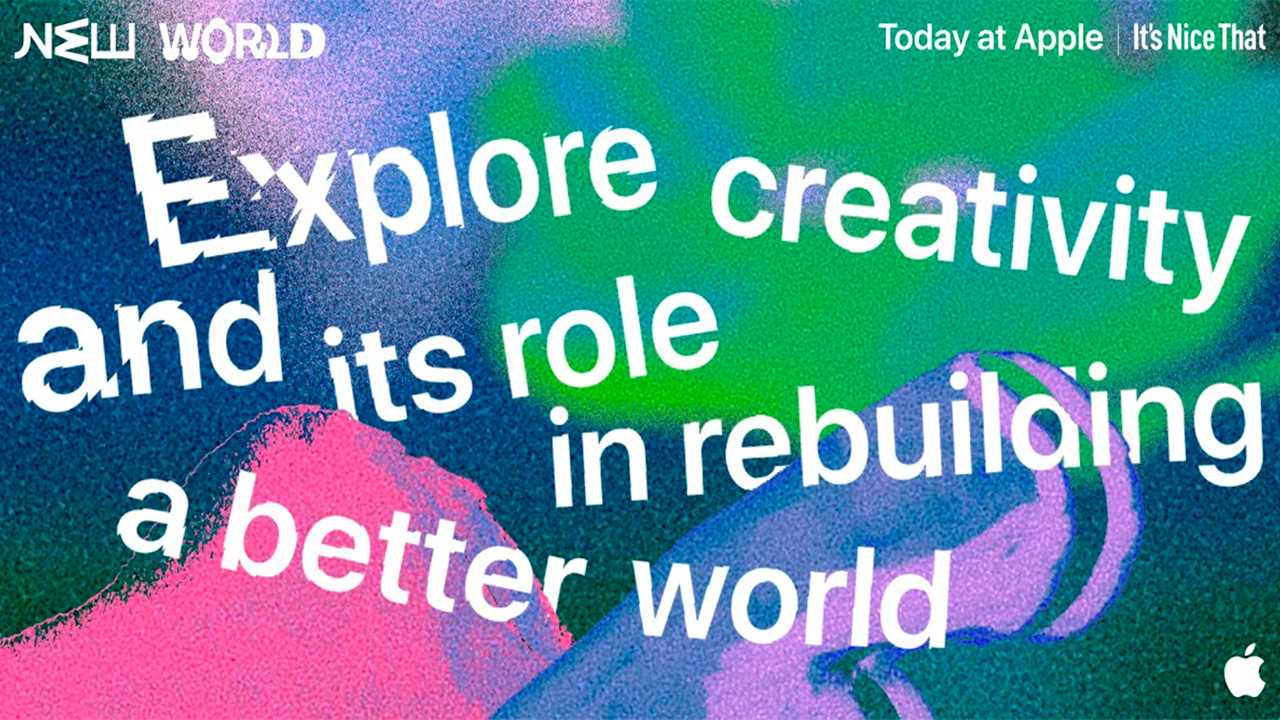 NEW WORLD

Today at Apple | It's Nice That

Explore creativity and its role in rebuilding a better world